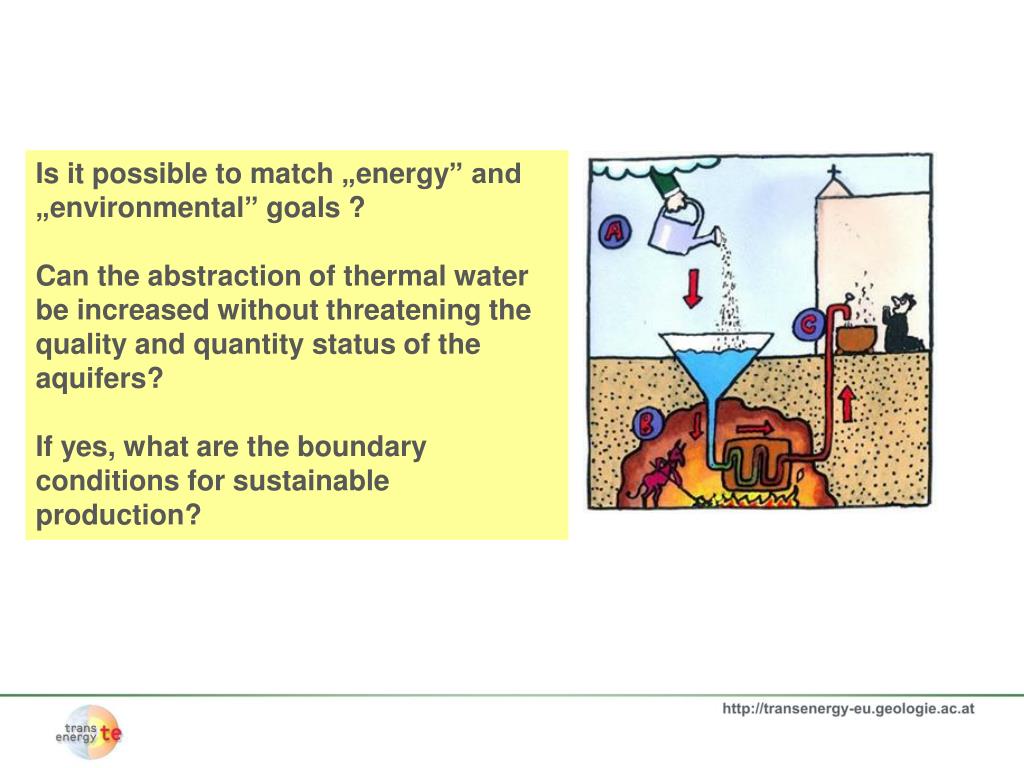 Is it possible to match „energy” and „environmental” goals ?

Can the abstraction of thermal water be increased without threatening the quality and quantity status of the aquifers?

If yes, what are the boundary conditions for sustainable production?

A

B

C

trans energy te

http://transenergy-eu.geologie.ac.at